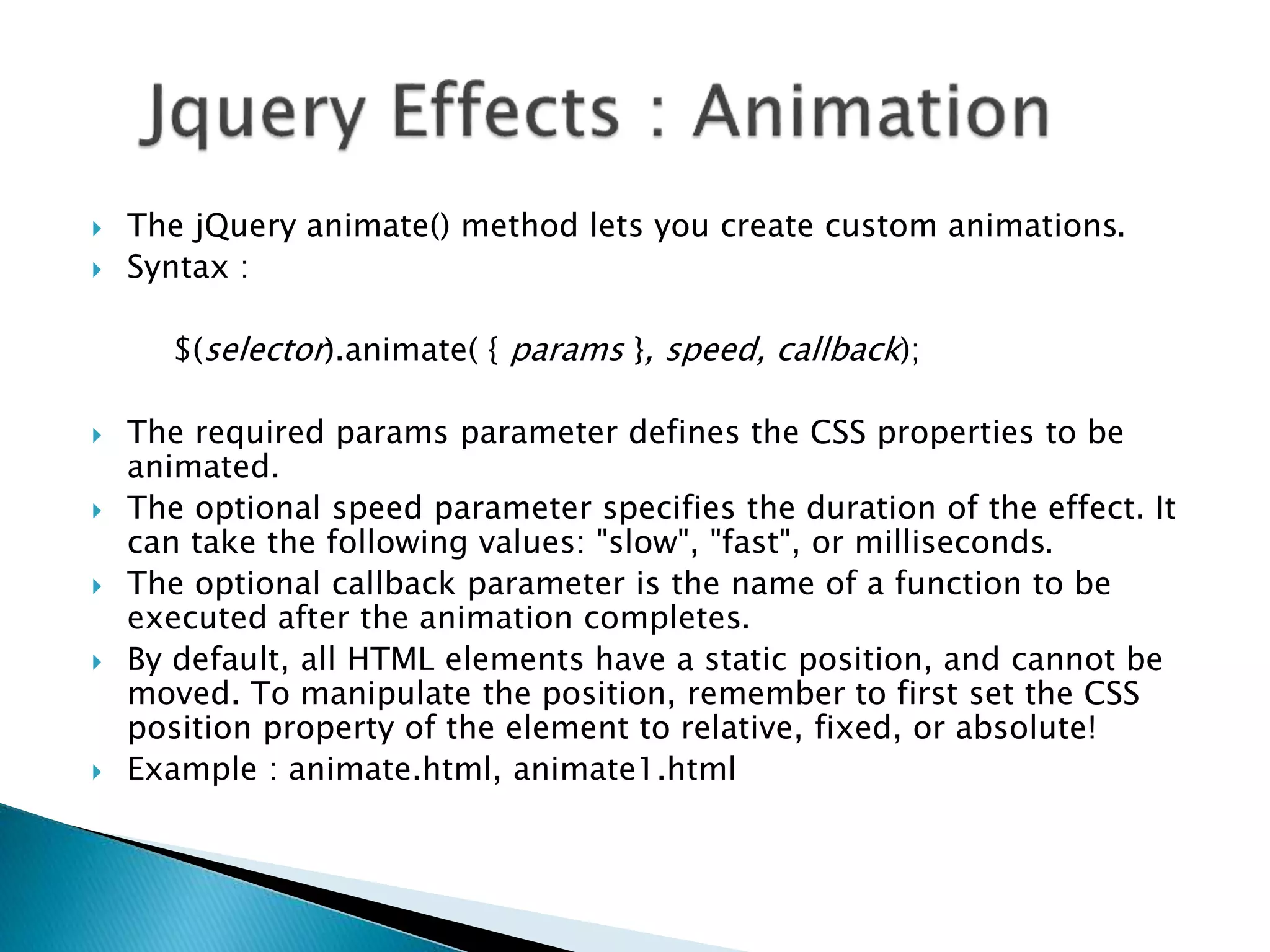 Jquery Effects : Animation

The jQuery animate() method lets you create custom animations.

Syntax :

$(selector).animate( { params }, speed, callback);

The required params parameter defines the CSS properties to be animated.

The optional speed parameter specifies the duration of the effect. It can take the following values: "slow", "fast", or milliseconds.

The optional callback parameter is the name of a function to be executed after the animation completes.

By default, all HTML elements have a static position, and cannot be moved. To manipulate the position, remember to first set the CSS position property of the element to relative, fixed, or absolute!

Example : animate.html, animate1.html